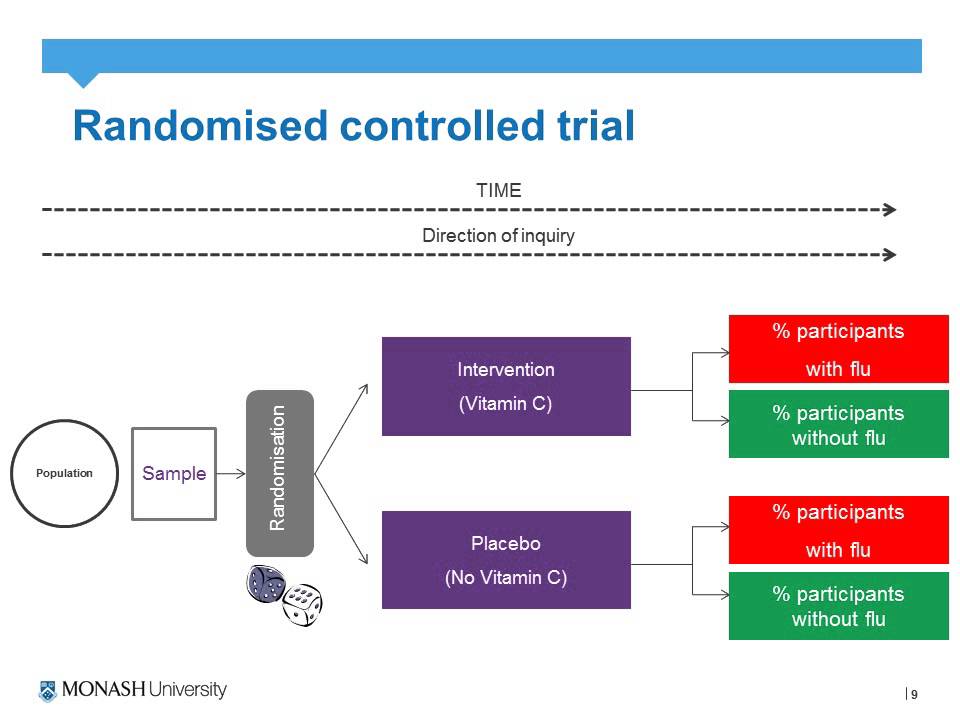 Randomised controlled trial

TIME

Direction of inquiry

Population

Sample

Randomisation

Intervention

(Vitamin C)

Placebo

(No Vitamin C)

% participants

with flu

% participants without flu

% participants

with flu

% participants without flu

MONASH University

| 9